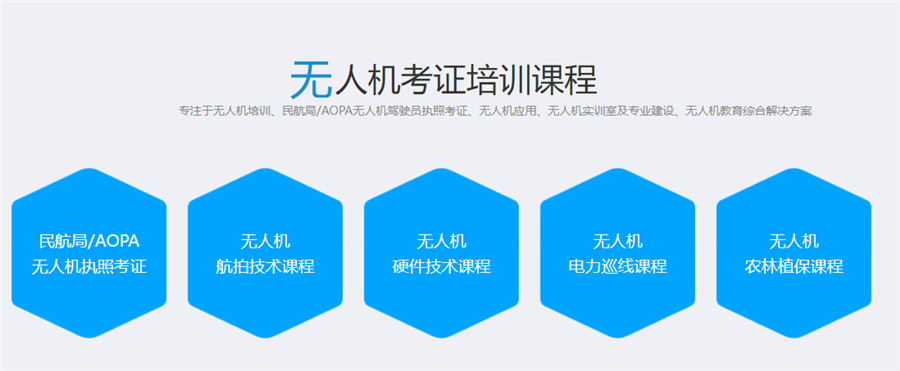 无人机考证培训课程

专注于无人机培训、民航局/AOPA无人机驾驶员执照考证、无人机应用、无人机实训室及专业建设、无人机教育综合解决方案

民航局/AOPA
无人机执照考证

无人机
航拍技术课程

无人机
硬件技术课程

无人机
电力巡线课程

无人机
农林植保课程